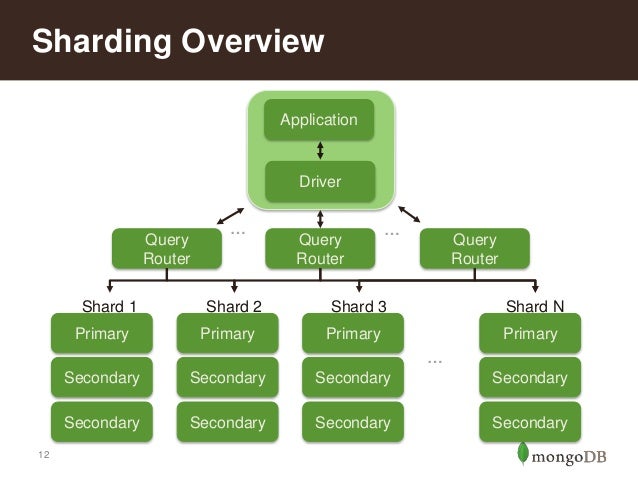 Sharding Overview

Application

Driver

Query Router

...

Query Router

...

Query Router

Shard 1

Primary

Secondary

Secondary

Shard 2

Primary

Secondary

Secondary

Shard 3

Primary

Secondary

Secondary

...

Shard N

Primary

Secondary

Secondary

12

mongoDB